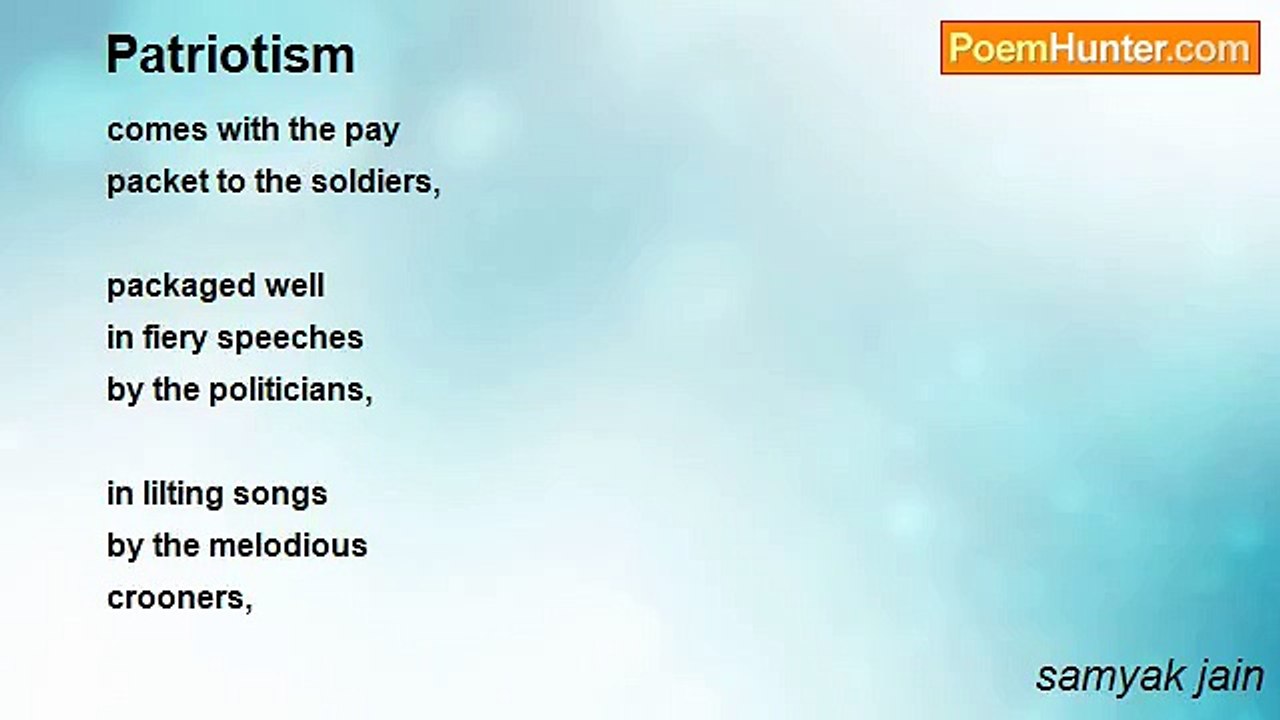 Patriotism

PoemHunter.com

comes with the pay
packet to the soldiers,

packaged well
in fiery speeches
by the politicians,

in lilting songs
by the melodious
crooners,

samyak jain